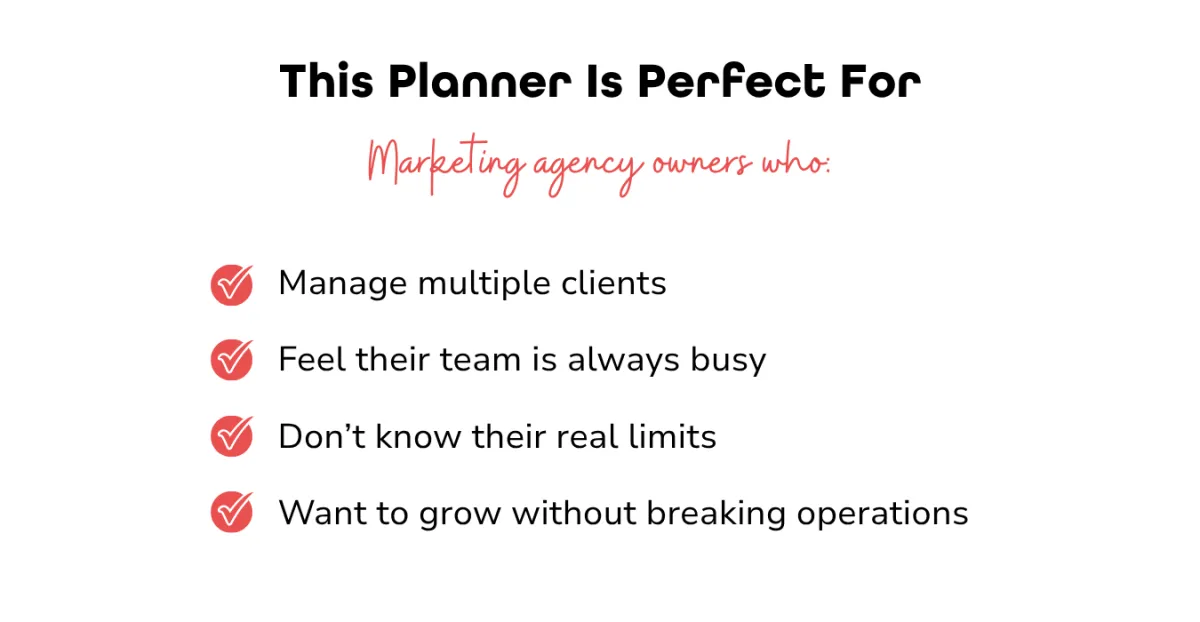 This Planner Is Perfect For

Marketing agency owners who:

Manage multiple clients

Feel their team is always busy

Don’t know their real limits

Want to grow without breaking operations